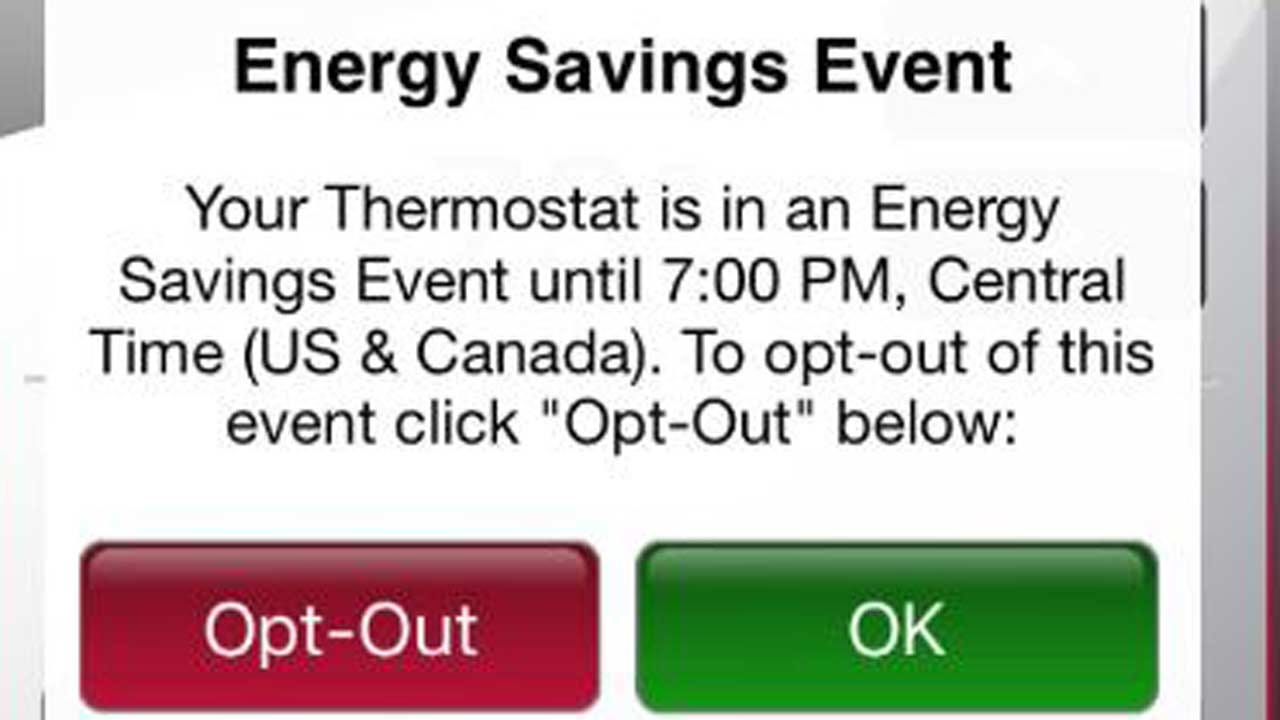 Energy Savings Event

Your Thermostat is in an Energy Savings Event until 7:00 PM, Central Time (US & Canada). To opt-out of this event click "Opt-Out" below:

Opt-Out

OK